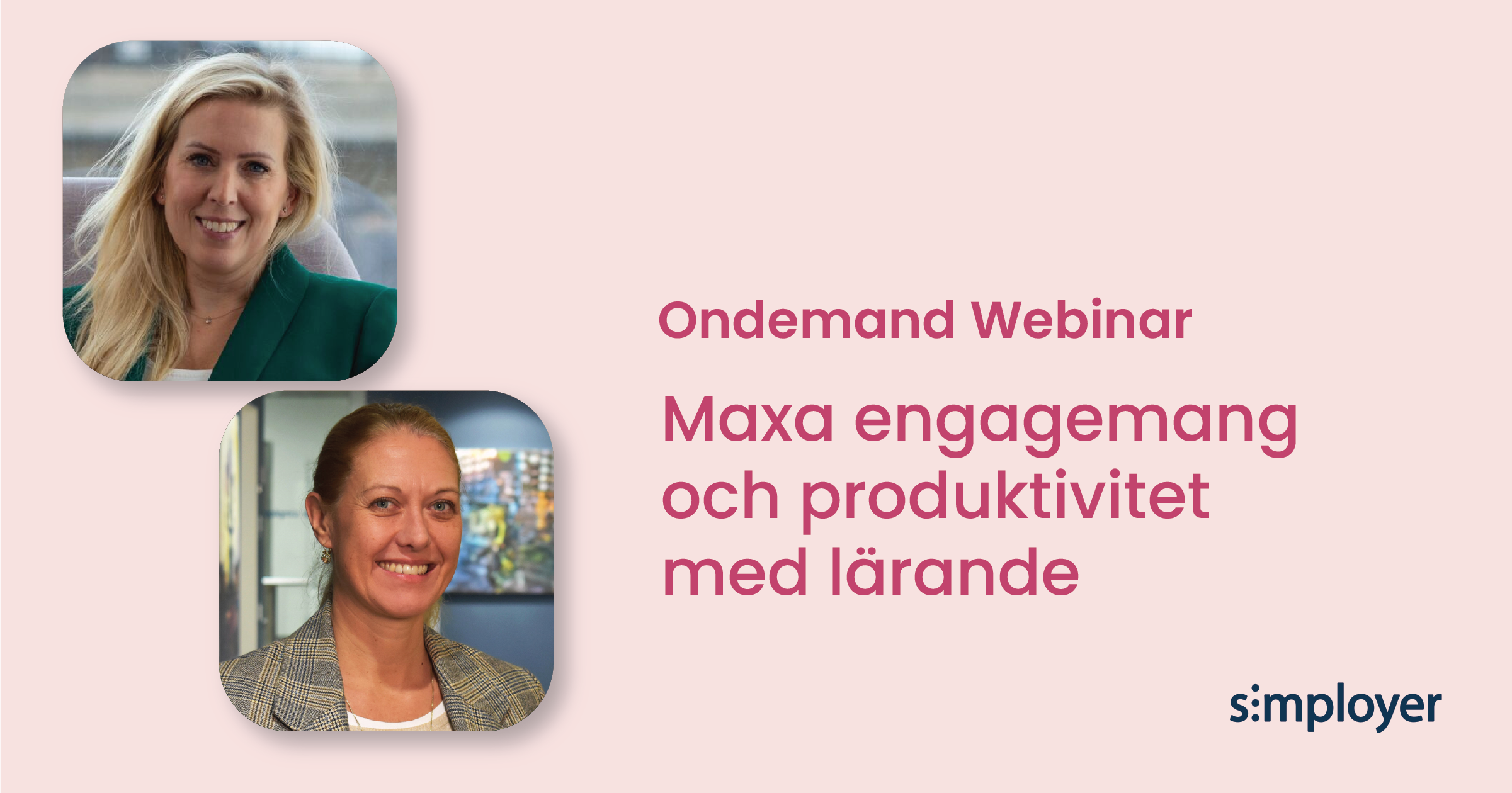 Ondemand Webinar

Maxa engagemang och produktivitet med lärande

s:mployer